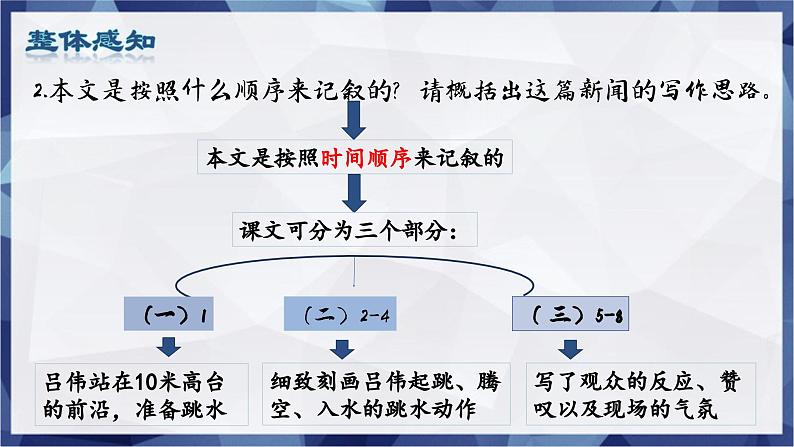 整体感知

2.本文是按照什么顺序来记叙的？请概括出这篇新闻的写作思路。

本文是按照时间顺序来记叙的

课文可分为三个部分：

（一）1

（二）2-4

（三）5-8

吕伟站在10米高台的前沿，准备跳水

细致刻画吕伟起跳、腾空、入水的跳水动作

写了观众的反应、赞叹以及现场的气氛